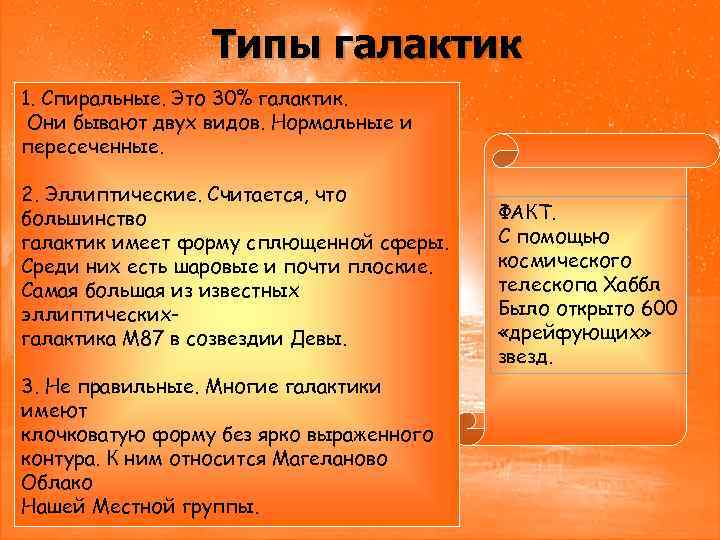 Типы галактик

1. Спиральные. Это 30% галактик.
Они бывают двух видов. Нормальные и пересеченные.

2. Эллиптические. Считается, что большинство
галактик имеет форму сплющенной сферы.
Среди них есть шаровые и почти плоские.
Самая большая из известных эллиптических-
галактика М87 в созвездии Девы.

3. Не правильные. Многие галактики имеют
клочковатую форму без ярко выраженного контура. К ним относится Магеланово Облако
Нашей Местной группы.

ФАКТ.
С помощью космического телескопа Хаббл
Было открыто 600 «дрейфующих» звезд.